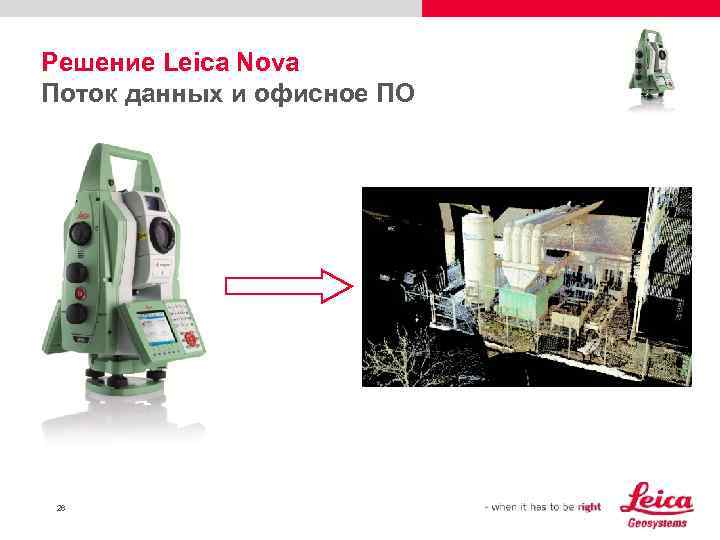 Решение Leica Nova
Поток данных и офисное ПО

28

- when it has to be right

Leica
Geosystems